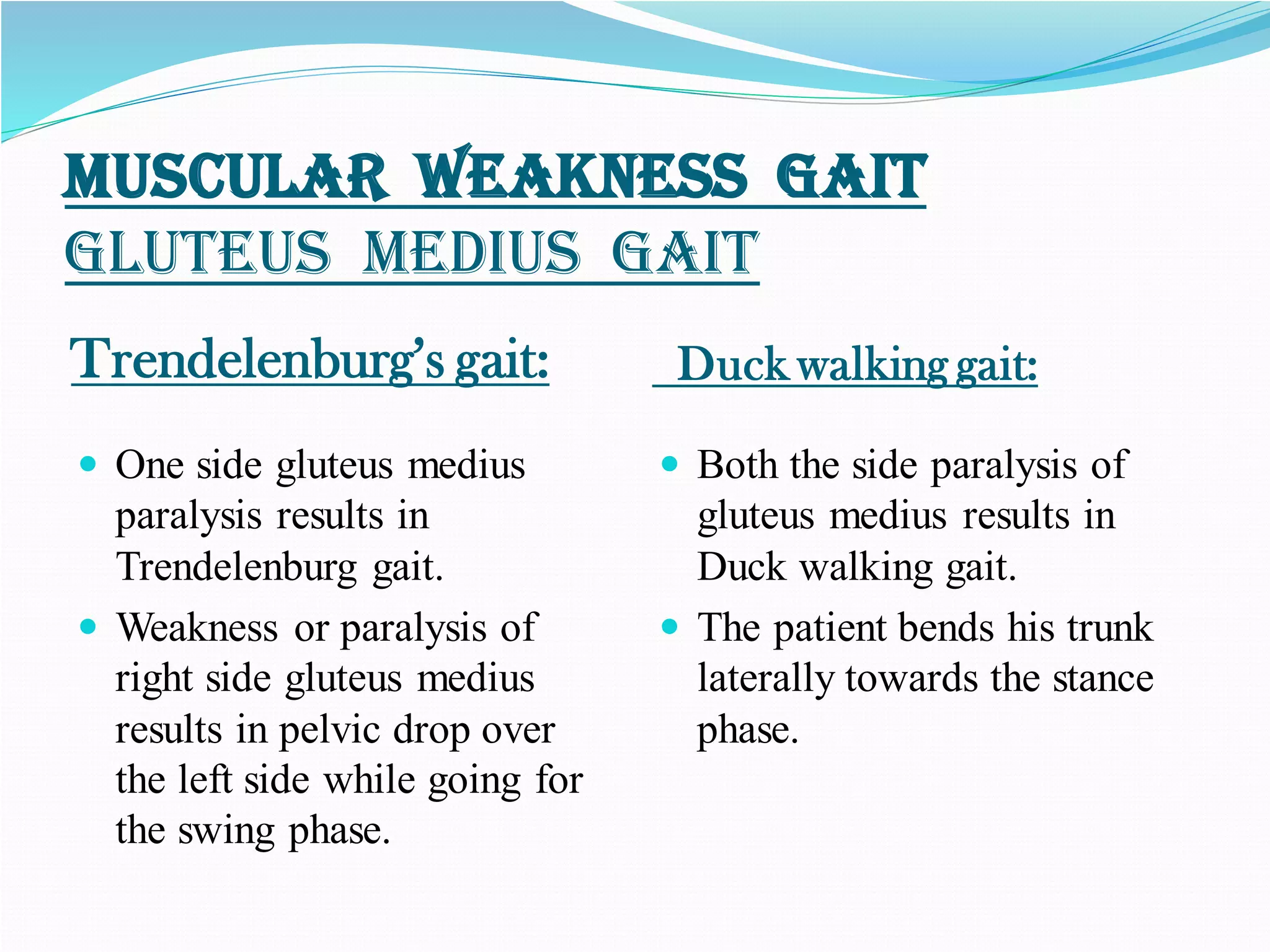 MUSCULAR WEAKNESS GAIT
GLUTEUS MEDIUS GAIT

Trendelenburg's gait:

- One side gluteus medius paralysis results in Trendelenburg gait.
- Weakness or paralysis of right side gluteus medius results in pelvic drop over the left side while going for the swing phase.

Duck walking gait:

- Both the side paralysis of gluteus medius results in Duck walking gait.
- The patient bends his trunk laterally towards the stance phase.